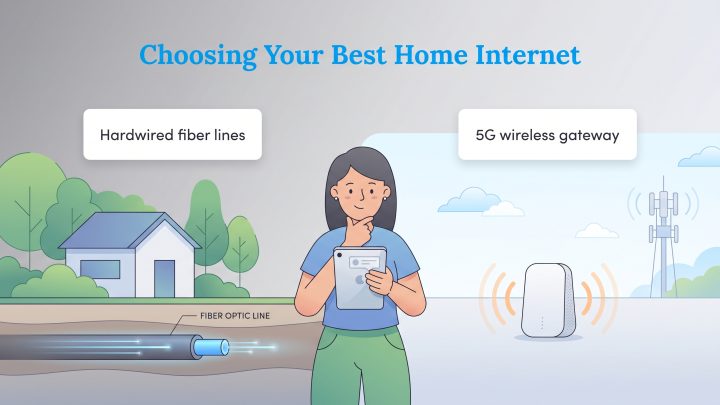 Choosing Your Best Home Internet

Hardwired fiber lines

5G wireless gateway

FIBER OPTIC LINE